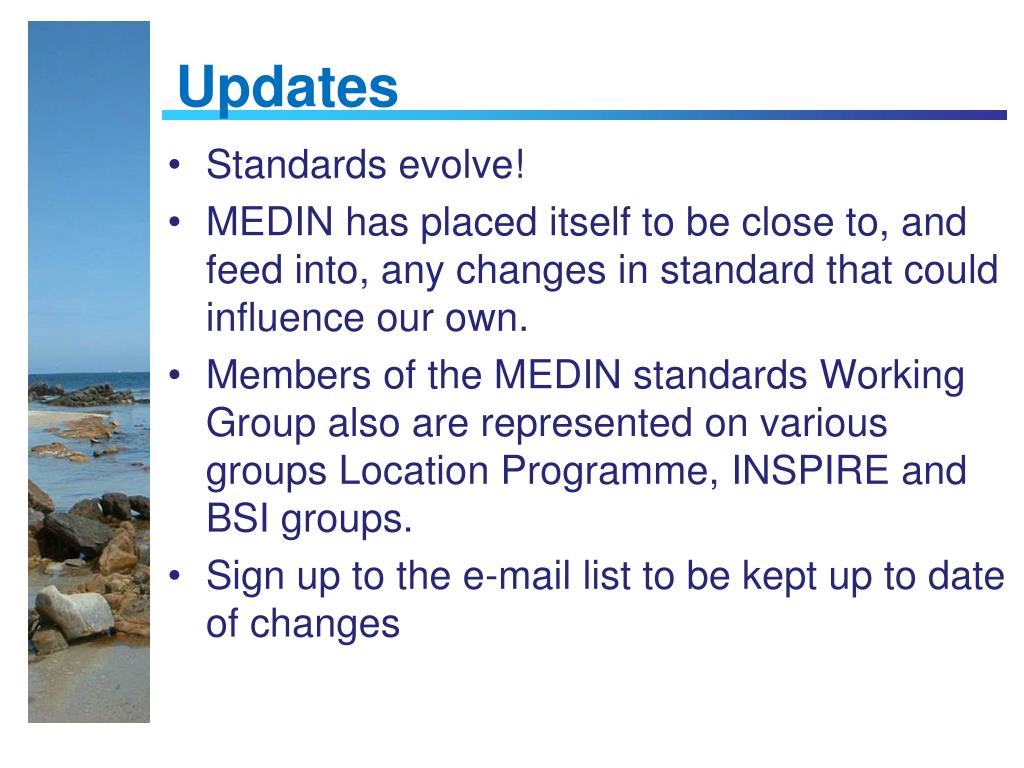 Updates

• Standards evolve!
• MEDIN has placed itself to be close to, and feed into, any changes in standard that could influence our own.
• Members of the MEDIN standards Working Group also are represented on various groups Location Programme, INSPIRE and BSI groups.
• Sign up to the e-mail list to be kept up to date of changes